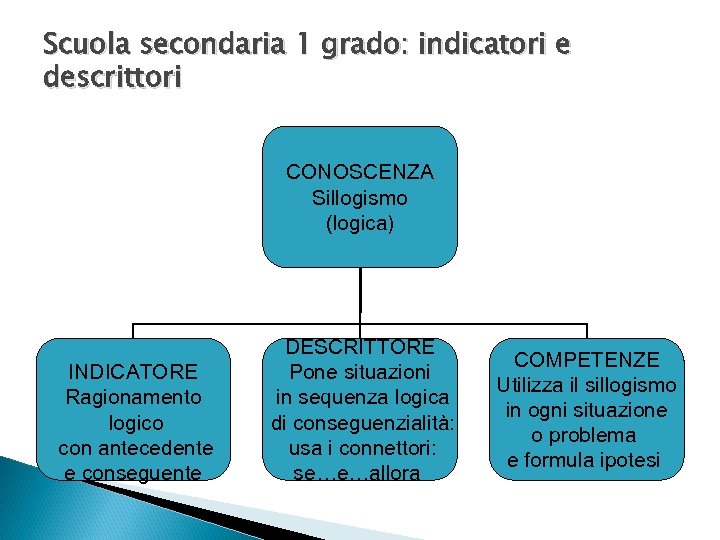 Scuola secondaria 1 grado: indicatori e descrittori

CONOSCENZA
Sillogismo
(logica)

INDICATORE
Ragionamento logico con antecedente e conseguente

DESCRITTORE
Pone situazioni in sequenza logica di conseguenzialità: usa i connettori: se…e…allora

COMPETENZE
Utilizza il sillogismo in ogni situazione o problema e formula ipotesi